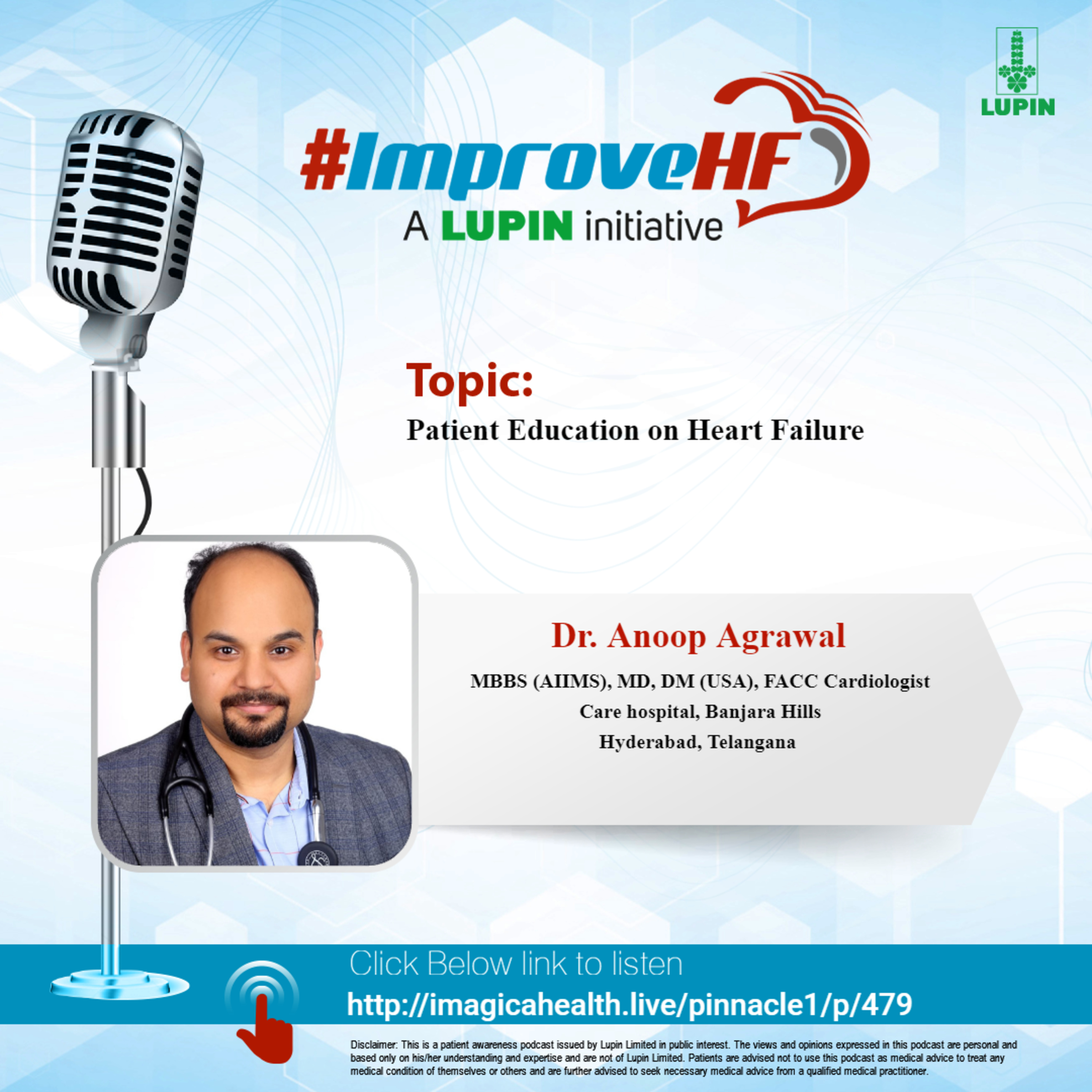 LUPIN

#ImproveHF
A LUPIN initiative

Topic:
Patient Education on Heart Failure

Dr. Anoop Agrawal
MBBS (AIIMS), MD, DM (USA), FACC Cardiologist
Care hospital, Banjara Hills
Hyderabad, Telangana

Click Below link to listen
http://imagicahealth.live/pinnacle1/p/479

Disclaimer: This is a patient awareness podcast issued by Lupin Limited in public interest. The views and opinions expressed in this podcast are personal and based only on his/her understanding and expertise and are not of Lupin Limited. Patients are advised not to use this podcast as medical advice to treat any medical condition of themselves or others and are further advised to seek necessary medical advice from a qualified medical practitioner.